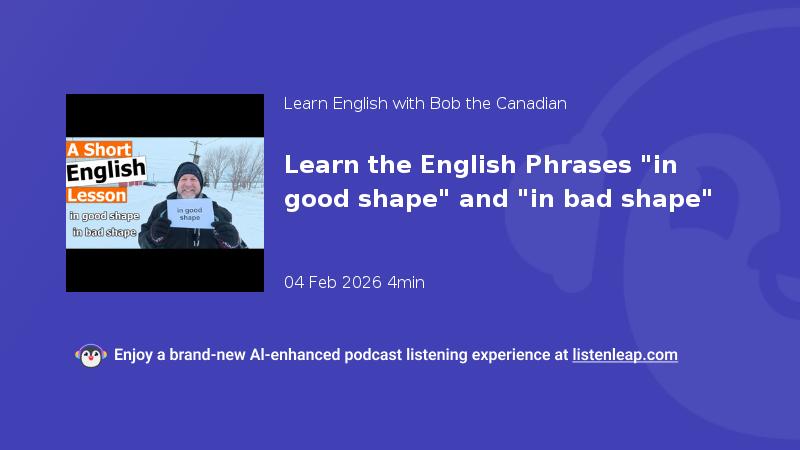 A Short English Lesson
in good shape
in bad shape
in good shape

Learn English with Bob the Canadian

Learn the English Phrases "in good shape" and "in bad shape"

04 Feb 2026 4min

Enjoy a brand-new AI-enhanced podcast listening experience at listenleap.com